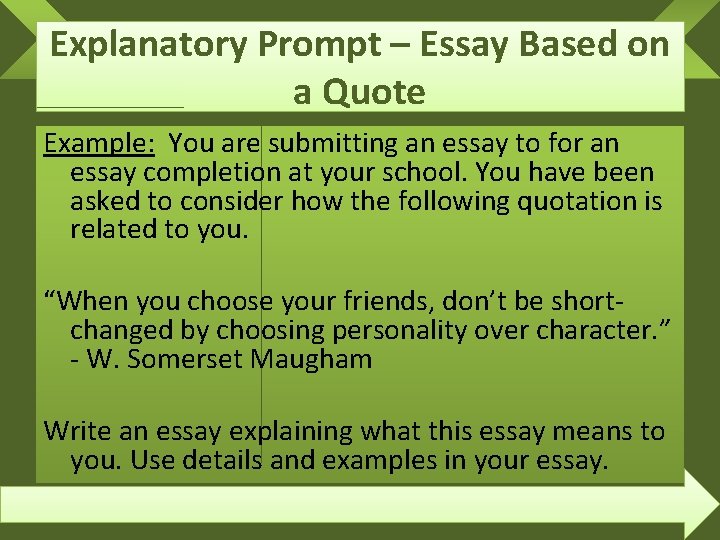 Explanatory Prompt – Essay Based on a Quote

Example: You are submitting an essay to for an essay completion at your school. You have been asked to consider how the following quotation is related to you.

“When you choose your friends, don’t be short-changed by choosing personality over character.” - W. Somerset Maugham

Write an essay explaining what this essay means to you. Use details and examples in your essay.